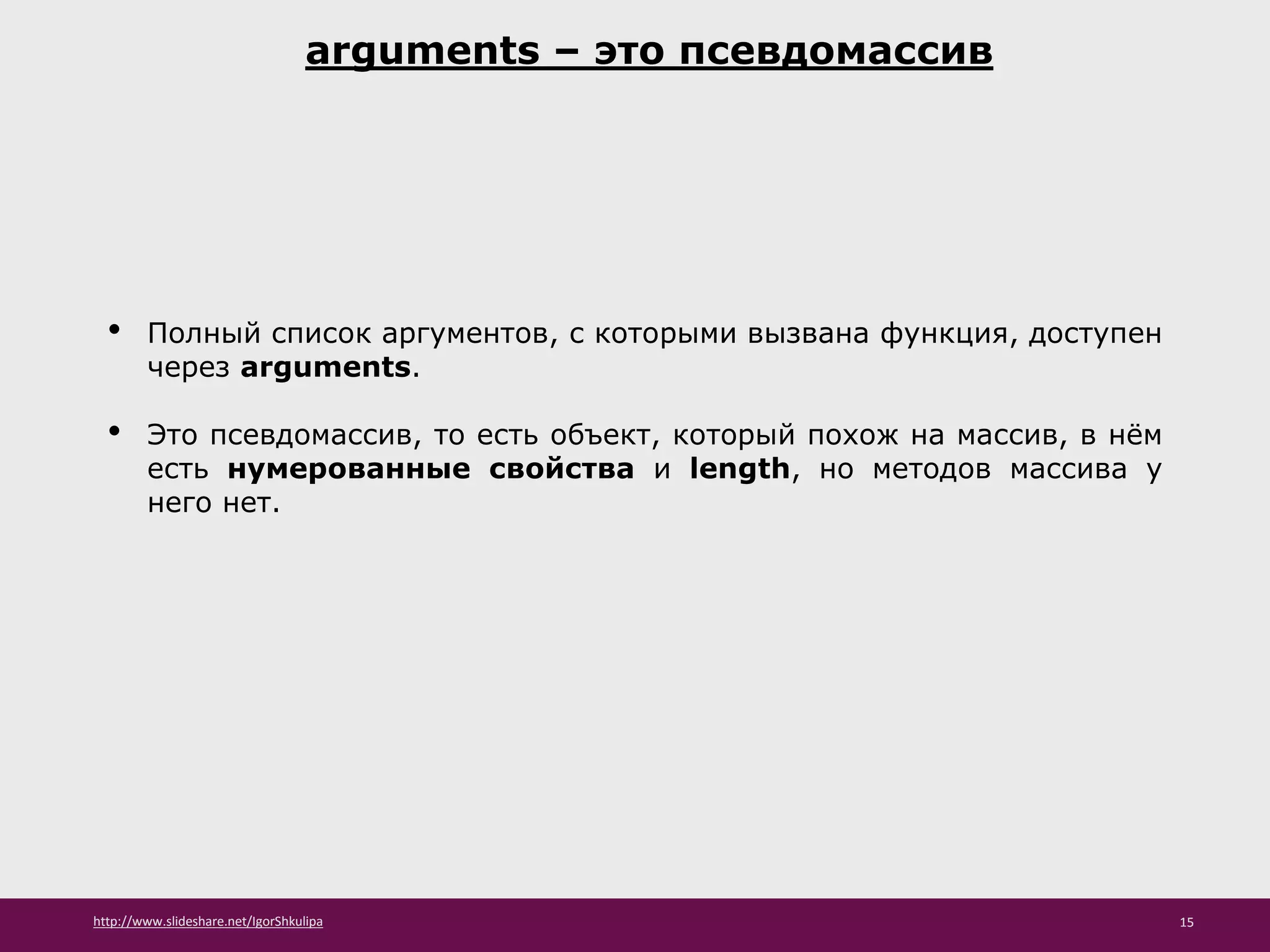 arguments – это псевдомассив

• Полный список аргументов, с которыми вызвана функция, доступен через arguments.

• Это псевдомассив, то есть объект, который похож на массив, в нём есть нумерованные свойства и length, но методов массива у него нет.

http://www.slideshare.net/IgorShkulipa

15